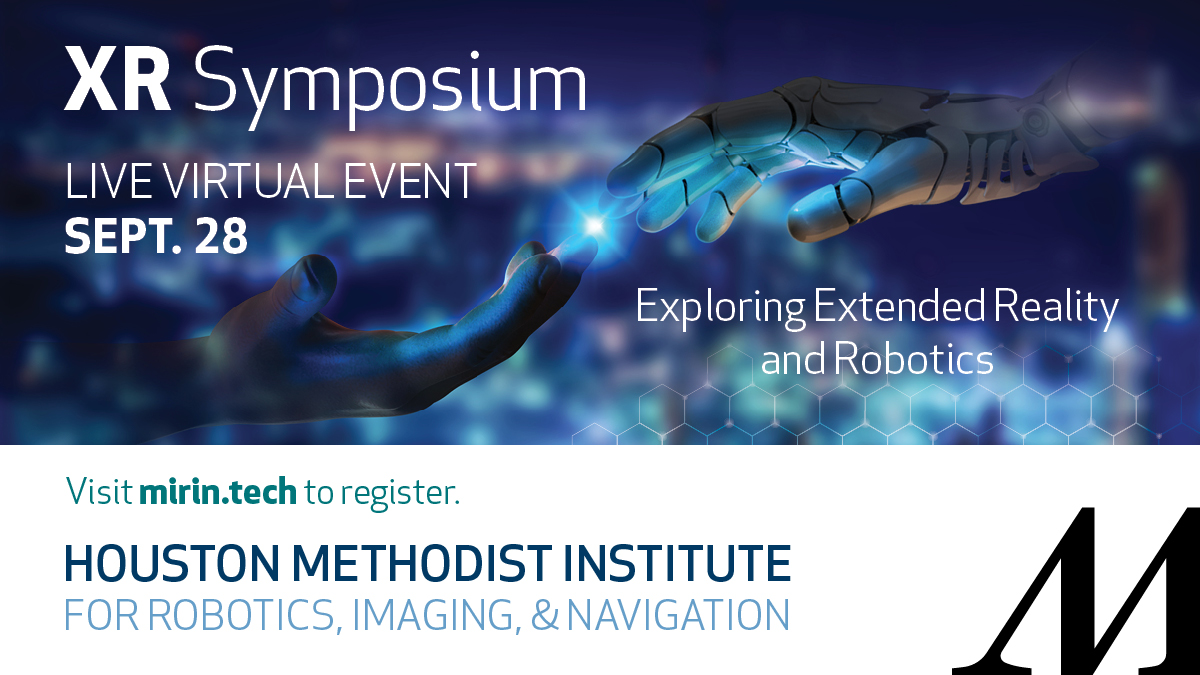 XR Symposium

LIVE VIRTUAL EVENT
SEPT. 28

Exploring Extended Reality and Robotics

Visit mirin.tech to register.

HOUSTON METHODIST INSTITUTE
FOR ROBOTICS, IMAGING, & NAVIGATION

M